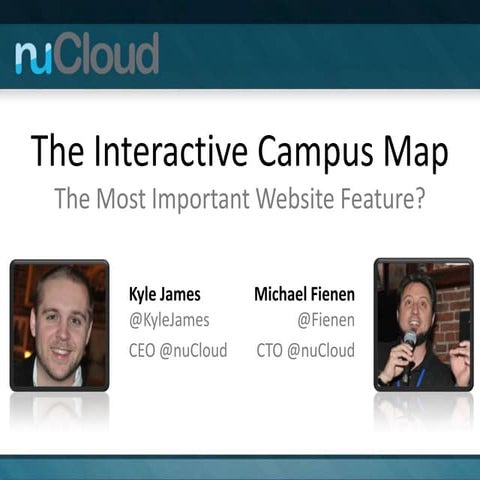 nuCloud

The Interactive Campus Map

The Most Important Website Feature?

Kyle James
@KyleJames
CEO @nuCloud

Michael Fienen
@Fienen
CTO @nuCloud